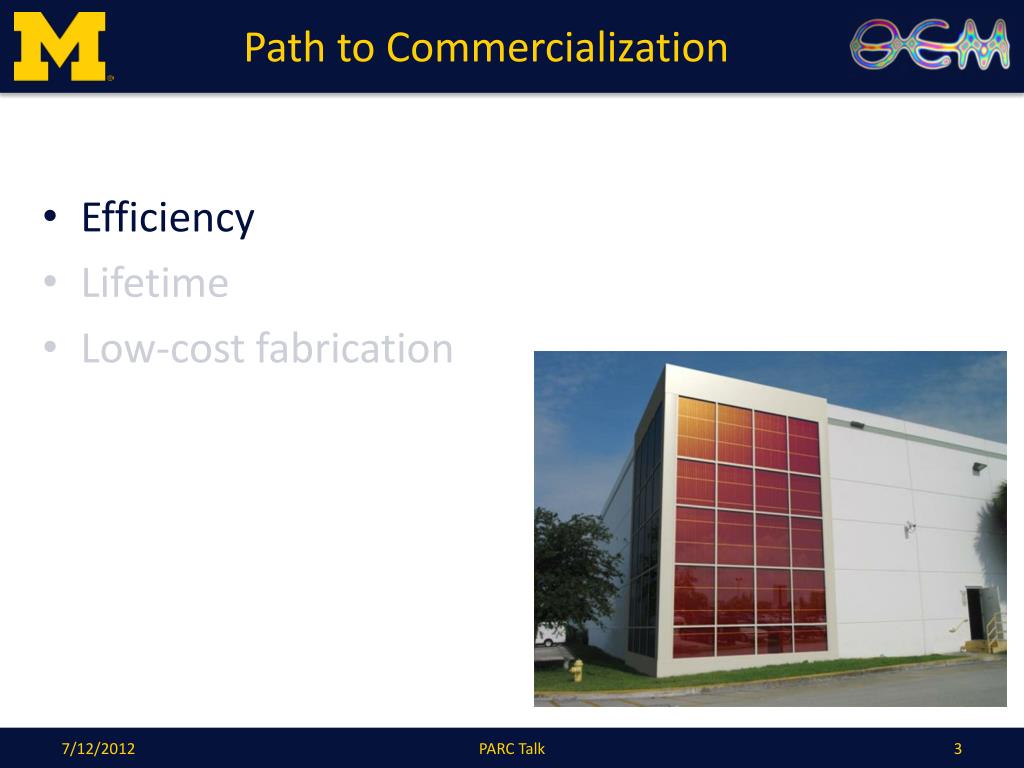 M

Path to Commercialization

OCM

• Efficiency
• Lifetime
• Low-cost fabrication

7/12/2012

PARC Talk

3